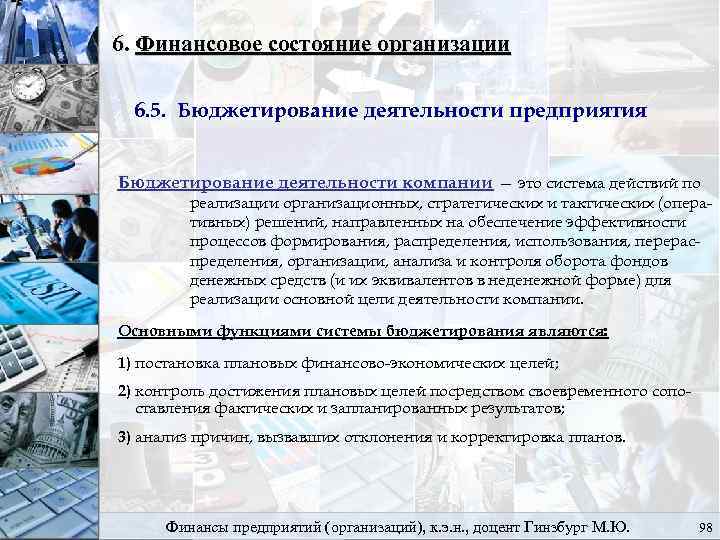 6. Финансовое состояние организации

6.5. Бюджетирование деятельности предприятия

Бюджетирование деятельности компании – это система действий по реализации организационных, стратегических и тактических (оперативных) решений, направленных на обеспечение эффективности процессов формирования, распределения, использования, перераспределения, организации, анализа и контроля оборота фондов денежных средств (и их эквивалентов в неденежной форме) для реализации основной цели деятельности компании.

Основными функциями системы бюджетирования являются:

1) постановка плановых финансово-экономических целей;

2) контроль достижения плановых целей посредством своевременного сопоставления фактических и запланированных результатов;

3) анализ причин, вызвавших отклонения и корректировка планов.

Финансы предприятий (организаций), к.э.н., доцент Гинзбург М.Ю. 98